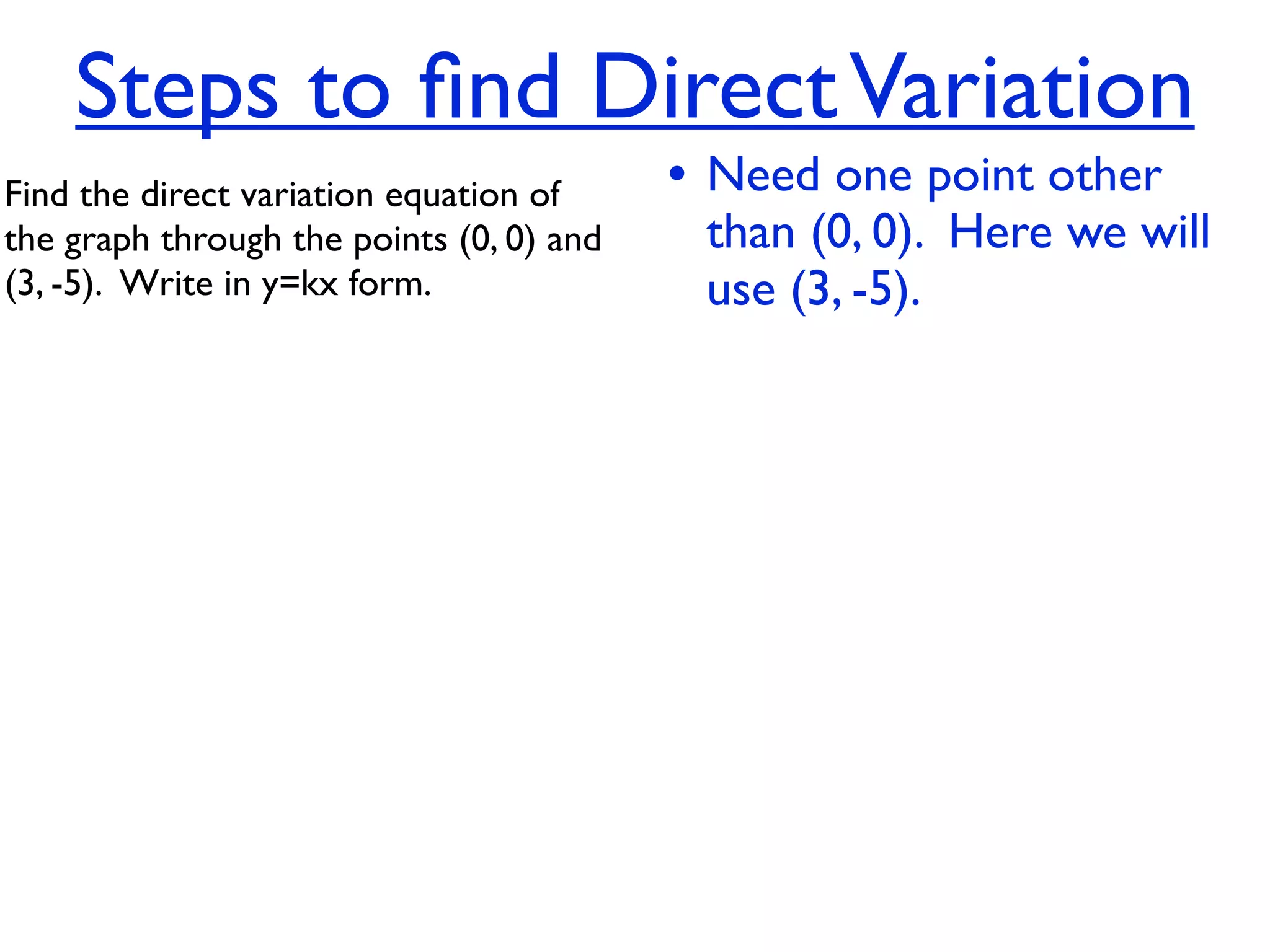 Steps to find Direct Variation

Find the direct variation equation of the graph through the points (0, 0) and (3, -5). Write in y=kx form.

• Need one point other than (0, 0). Here we will use (3, -5).